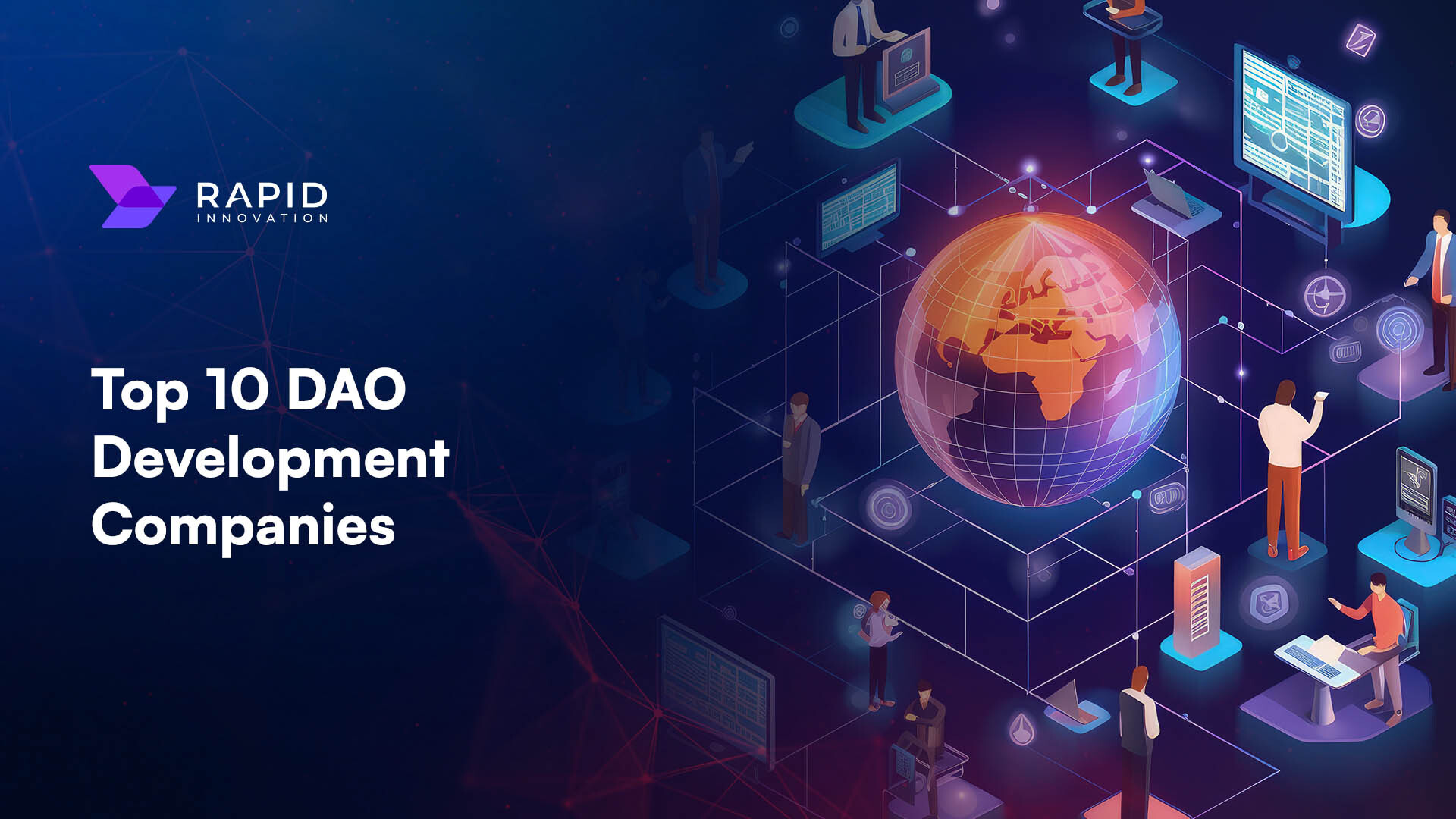 RAPID
INNOVATION

Top 10 DAO Development Companies